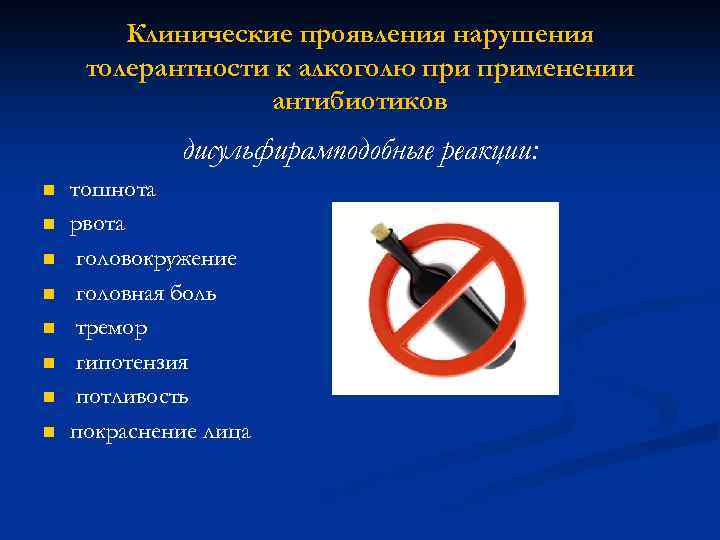 Клинические проявления нарушения толерантности к алкоголю при применении антибиотиков

дисульфирамподобные реакции:

- тошнота
- рвота
- головокружение
- головная боль
- тремор
- гипотензия
- потливость
- покраснение лица